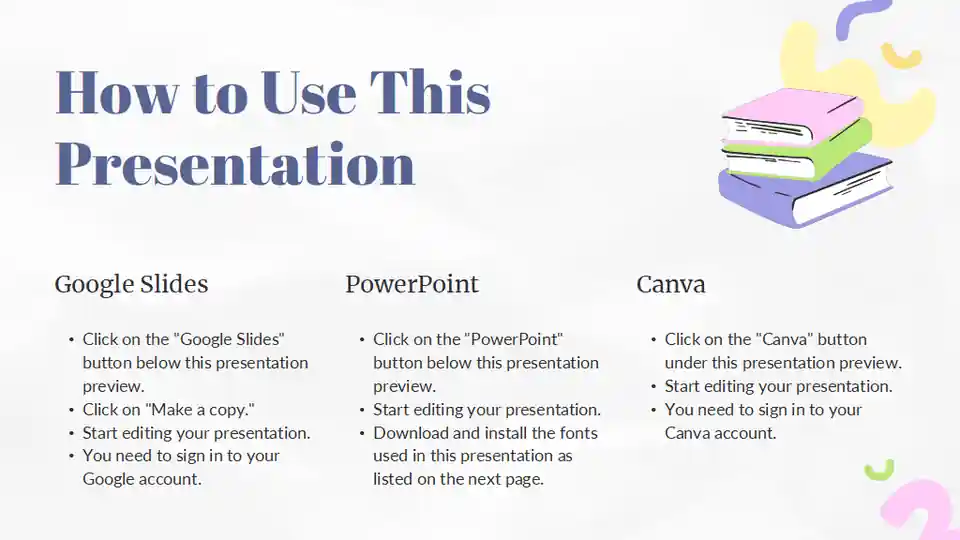 How to Use This Presentation

Google Slides

• Click on the "Google Slides" button below this presentation preview.
• Click on "Make a copy."
• Start editing your presentation.
• You need to sign in to your Google account.

PowerPoint

• Click on the "PowerPoint" button below this presentation preview.
• Start editing your presentation.
• Download and install the fonts used in this presentation as listed on the next page.

Canva

• Click on the "Canva" button under this presentation preview.
• Start editing your presentation.
• You need to sign in to your Canva account.